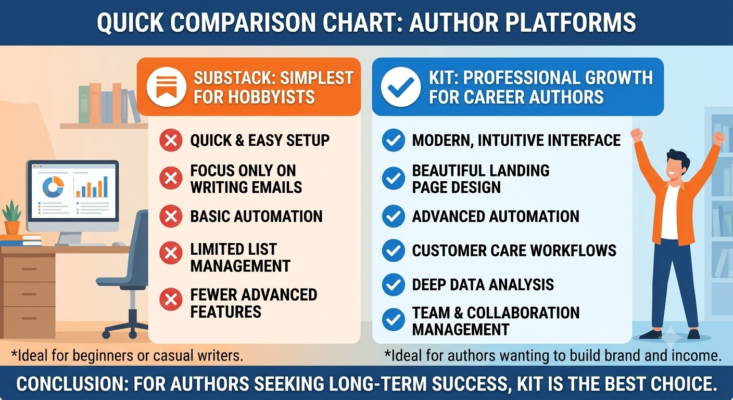 QUICK COMPARISON CHART: AUTHOR PLATFORMS

SUBSTACK: SIMPLEST FOR HOBBYISTS

QUICK & EASY SETUP

FOCUS ONLY ON WRITING EMAILS

BASIC AUTOMATION

LIMITED LIST MANAGEMENT

FEWER ADVANCED FEATURES

*Ideal for beginners or casual writers.

KIT: PROFESSIONAL GROWTH FOR CAREER AUTHORS

MODERN, INTUITIVE INTERFACE

BEAUTIFUL LANDING PAGE DESIGN

ADVANCED AUTOMATION

CUSTOMER CARE WORKFLOWS

DEEP DATA ANALYSIS

TEAM & COLLABORATION MANAGEMENT

*Ideal for authors wanting to build brand and income.

CONCLUSION: FOR AUTHORS SEEKING LONG-TERM SUCCESS, KIT IS THE BEST CHOICE.